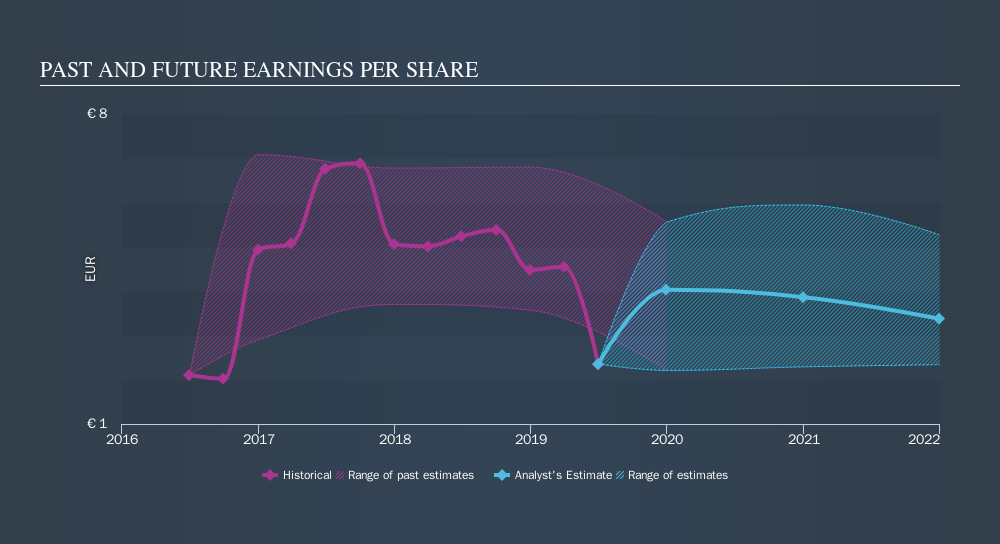 PAST AND FUTURE EARNINGS PER SHARE

€ 8

EUR

€ 1

2016 2017 2018 2019 2020 2021 2022

Historical Range of past estimates Analyst's Estimate Range of estimates